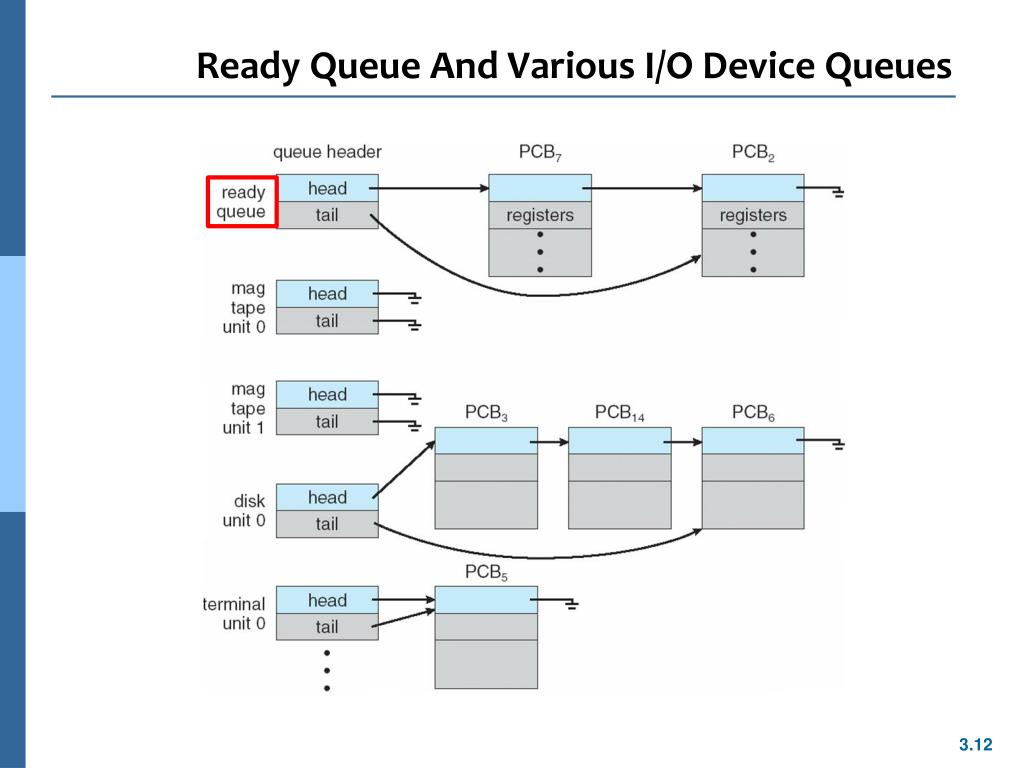 Ready Queue And Various I/O Device Queues

queue header

$PCB_7$

$PCB_2$

ready queue

head

tail

registers

registers

mag tape unit 0

head

tail

mag tape unit 1

head

tail

$PCB_3$

$PCB_{14}$

$PCB_6$

disk unit 0

head

tail

$PCB_5$

terminal unit 0

head

tail

3.12